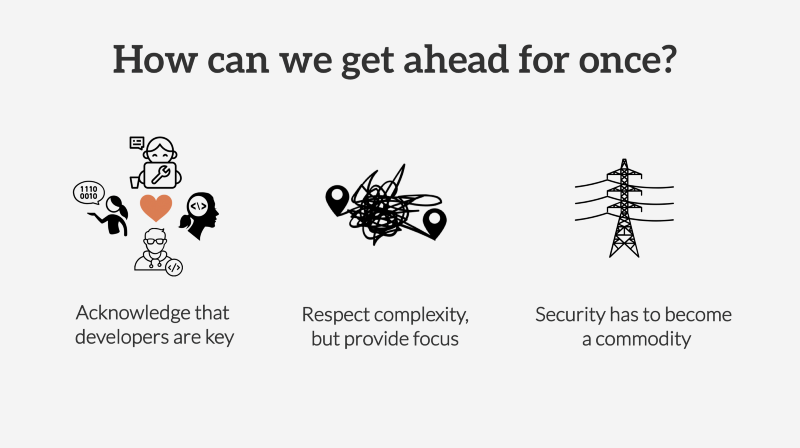 How can we get ahead for once?

1110
0010

</>

</>

Acknowledge that developers are key

Respect complexity, but provide focus

Security has to become a commodity